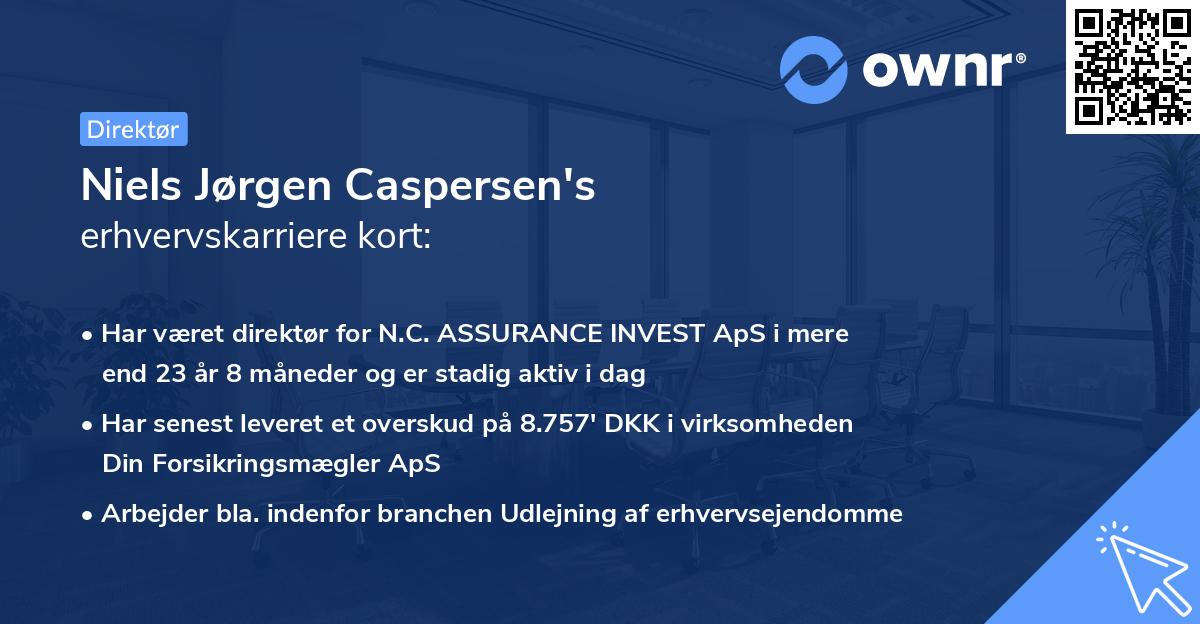 ownr®

Direktør

Niels Jørgen Caspersen's
erhvervskarriere kort:

• Har været direktør for N.C. ASSURANCE INVEST ApS i mere end 23 år 8 måneder og er stadig aktiv i dag

• Har senest leveret et overskud på 8.757' DKK i virksomheden Din Forsikringsmægler ApS

• Arbejder bla. indenfor branchen Udlejning af erhvervsejendomme